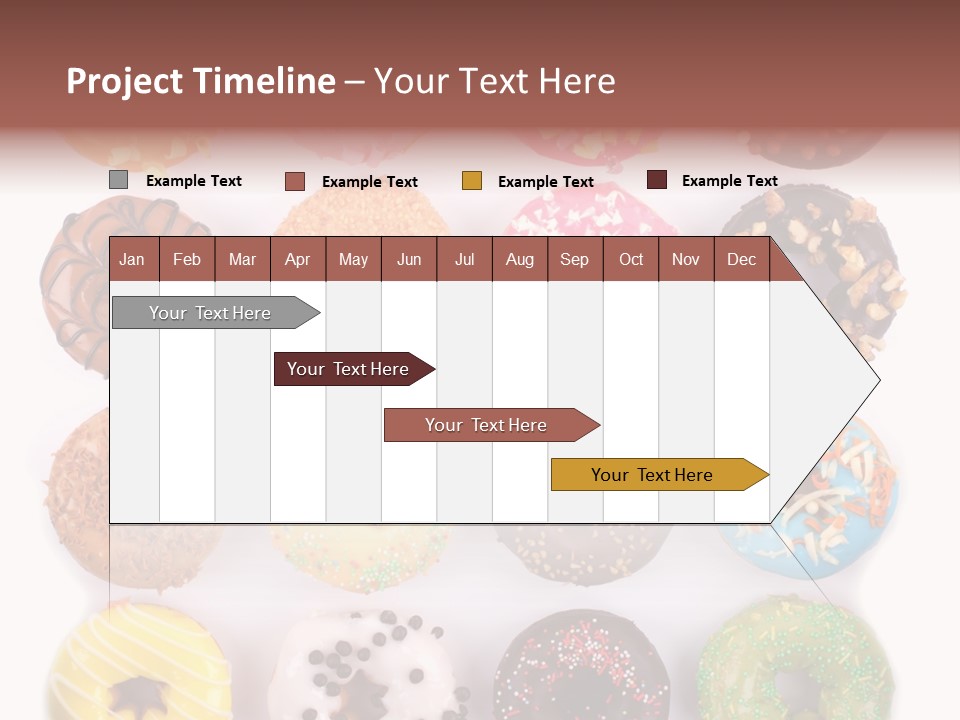 Project Timeline – Your Text Here

Example Text Example Text Example Text Example Text

| Jan | Feb | Mar | Apr | May | Jun | Jul | Aug | Sep | Oct | Nov | Dec |
|---|---|---|---|---|---|---|---|---|---|---|---|

Your Text Here

Your Text Here

Your Text Here

Your Text Here